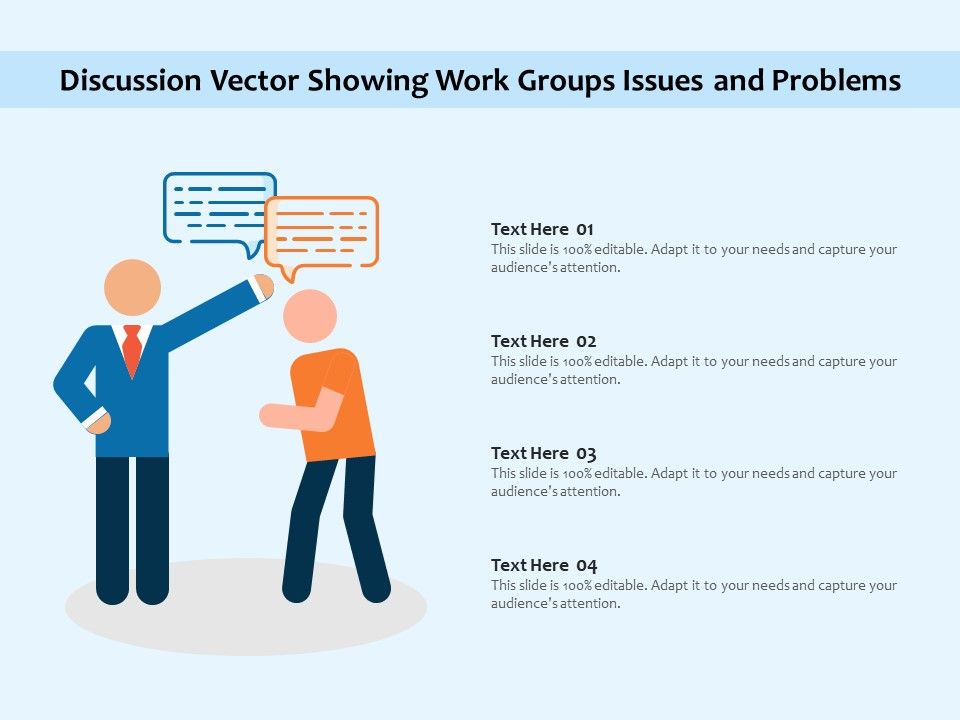 Discussion Vector Showing Work Groups Issues and Problems

Text Here 01
This slide is 100% editable. Adapt it to your needs and capture your audience's attention.

Text Here 02
This slide is 100% editable. Adapt it to your needs and capture your audience's attention.

Text Here 03
This slide is 100% editable. Adapt it to your needs and capture your audience's attention.

Text Here 04
This slide is 100% editable. Adapt it to your needs and capture your audience's attention.